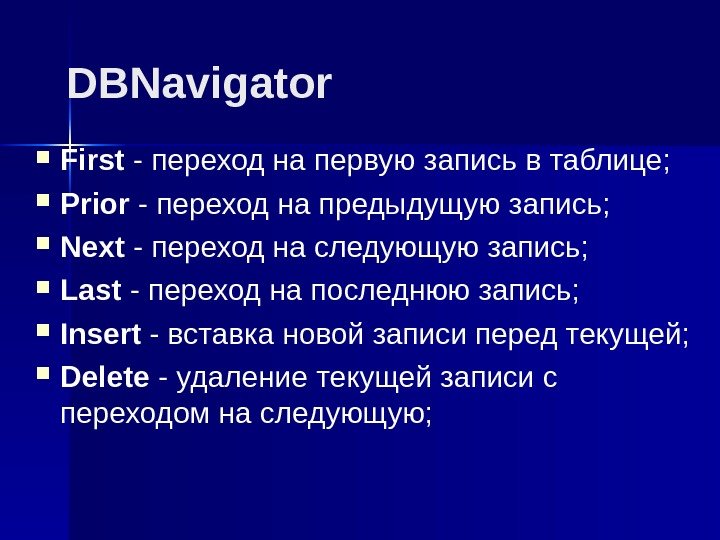 DBNavigator

First - переход на первую запись в таблице;
Prior - переход на предыдущую запись;
Next - переход на следующую запись;
Last - переход на последнюю запись;
Insert - вставка новой записи перед текущей;
Delete - удаление текущей записи с переходом на следующую;